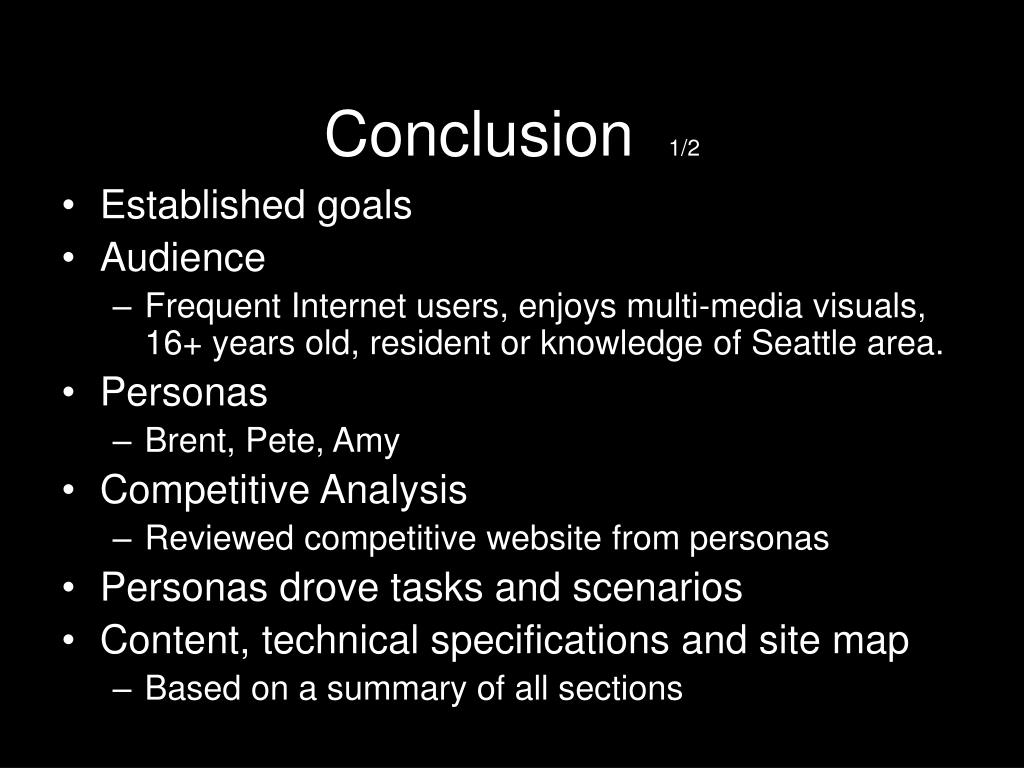 Conclusion 1/2

• Established goals
• Audience
– Frequent Internet users, enjoys multi-media visuals, 16+ years old, resident or knowledge of Seattle area.
• Personas
– Brent, Pete, Amy
• Competitive Analysis
– Reviewed competitive website from personas
• Personas drove tasks and scenarios
• Content, technical specifications and site map
– Based on a summary of all sections